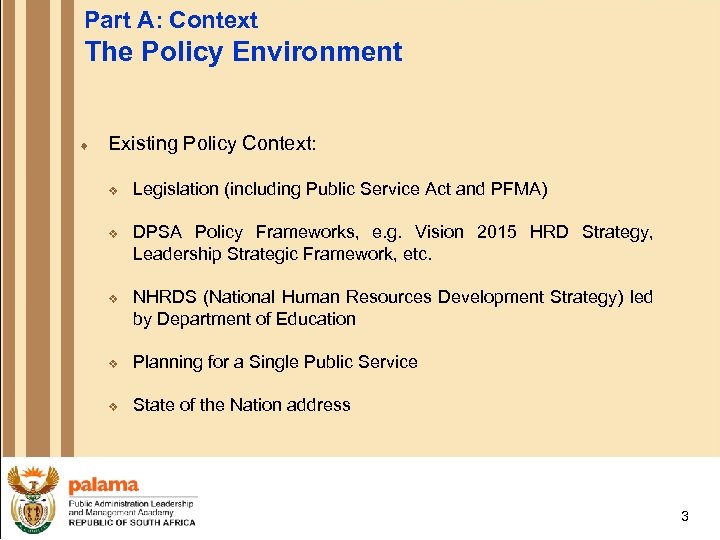 Part A: Context
The Policy Environment

Existing Policy Context:

Legislation (including Public Service Act and PFMA)

DPSA Policy Frameworks, e.g. Vision 2015 HRD Strategy, Leadership Strategic Framework, etc.

NHRDS (National Human Resources Development Strategy) led by Department of Education

Planning for a Single Public Service

State of the Nation address

palama
Public Administration Leadership and Management Academy
REPUBLIC OF SOUTH AFRICA

3